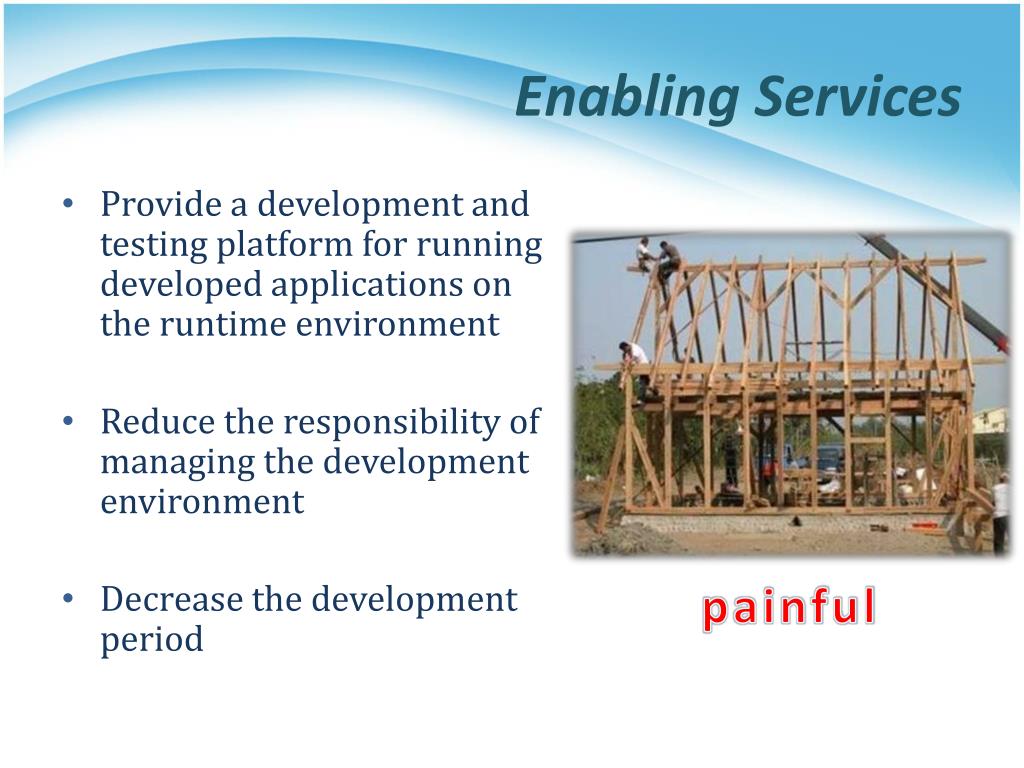 Enabling Services

• Provide a development and testing platform for running developed applications on the runtime environment

• Reduce the responsibility of managing the development environment

• Decrease the development period

painful